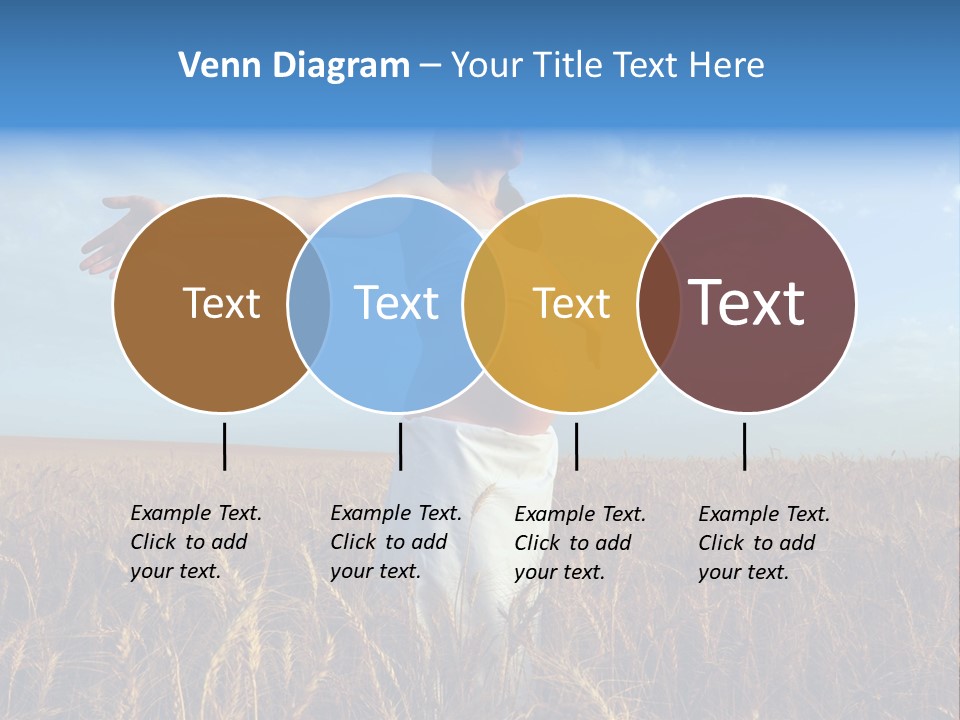 Venn Diagram – Your Title Text Here

Text

Text

Text

Text

Example Text. Click to add your text.

Example Text. Click to add your text.

Example Text. Click to add your text.

Example Text. Click to add your text.